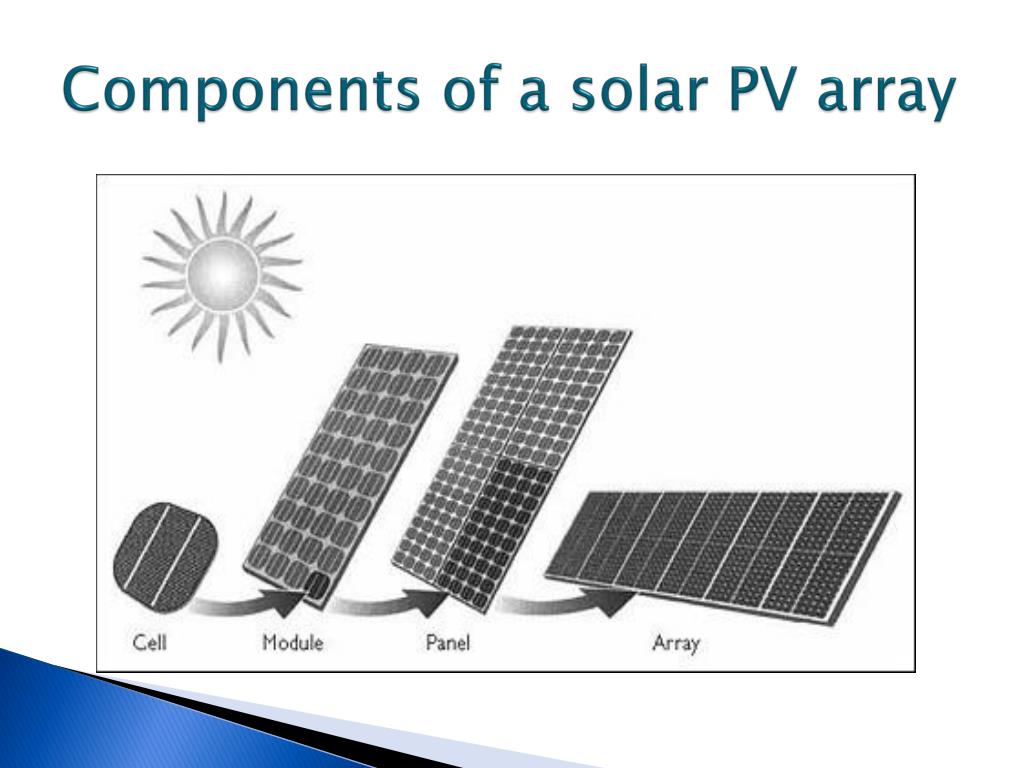 Components of a solar PV array

Cell
Module
Panel
Array